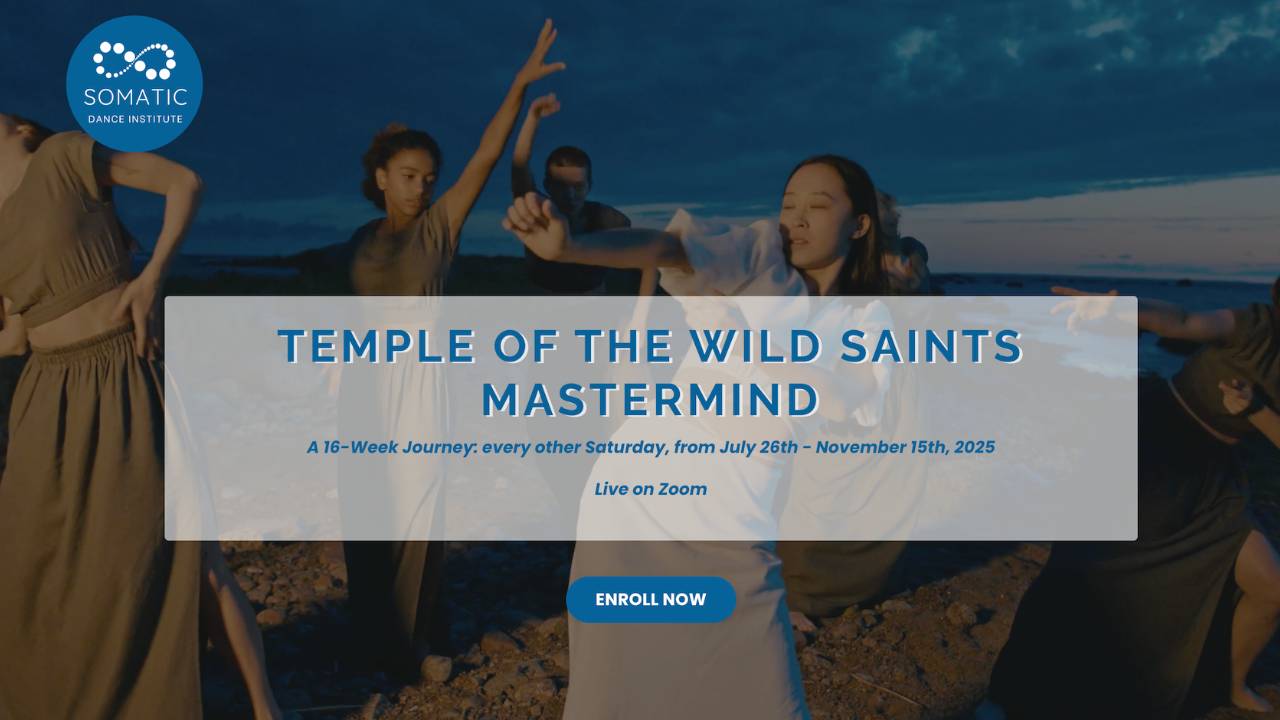 SOMATIC
DANCE INSTITUTE

TEMPLE OF THE WILD SAINTS MASTERMIND

A 16-Week Journey: every other Saturday, from July 26th - November 15th, 2025

Live on Zoom

ENROLL NOW